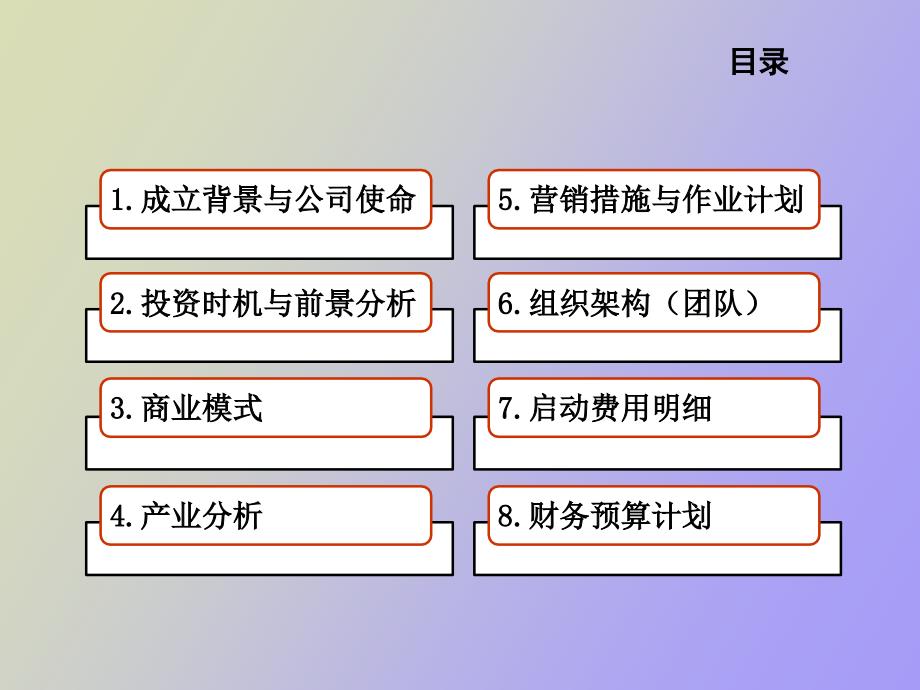 目录

1.成立背景与公司使命

2.投资时机与前景分析

3.商业模式

4.产业分析

5.营销措施与作业计划

6.组织架构（团队）

7.启动费用明细

8.财务预算计划